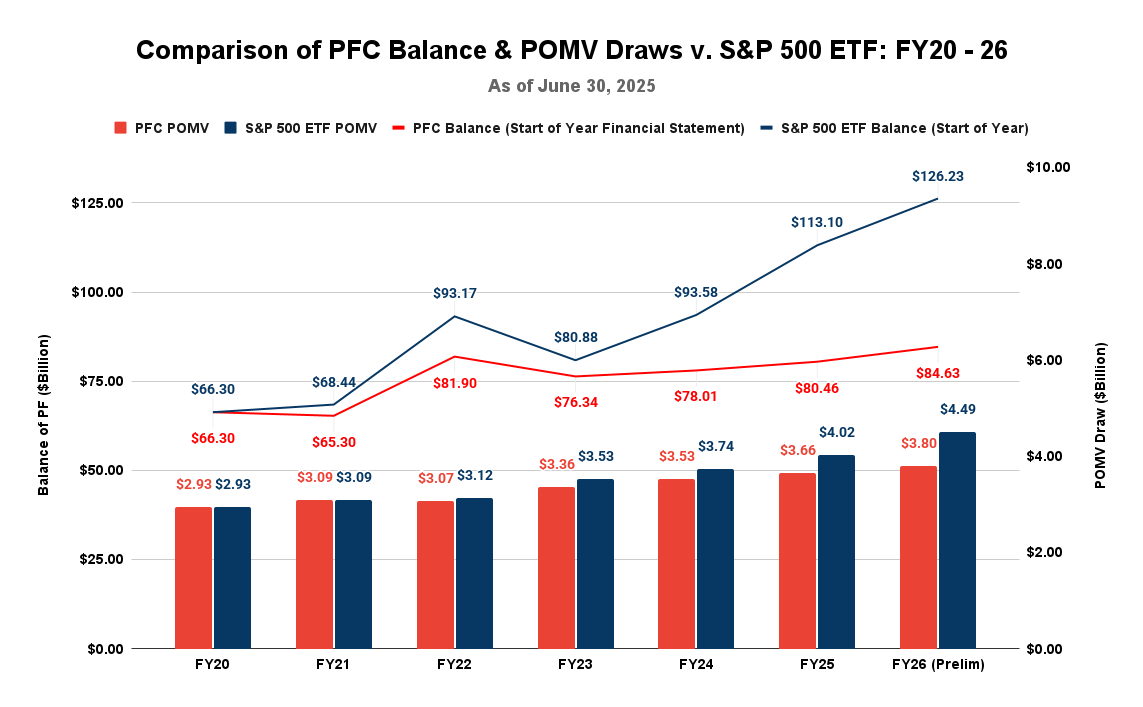 Comparison of PFC Balance & POMV Draws v. S&P 500 ETF: FY20 - 26

As of June 30, 2025

PFC POMV
S&P 500 ETF POMV
PFC Balance (Start of Year Financial Statement)
S&P 500 ETF Balance (Start of Year)

Balance of PF ($Billion)

$125.00
$100.00
$75.00
$50.00
$25.00
$0.00

POMV Draw ($Billion)

$10.00
$8.00
$6.00
$4.00
$2.00
$0.00

$66.30
$68.44
$93.17
$80.88
$93.58
$113.10
$126.23

$66.30
$65.30
$81.90
$76.34
$78.01
$80.46
$84.63

$2.93 $2.93
$3.09 $3.09
$3.07 $3.12
$3.36 $3.53
$3.53 $3.74
$3.66 $4.02
$3.80 $4.49

FY20
FY21
FY22
FY23
FY24
FY25
FY26 (Prelim)